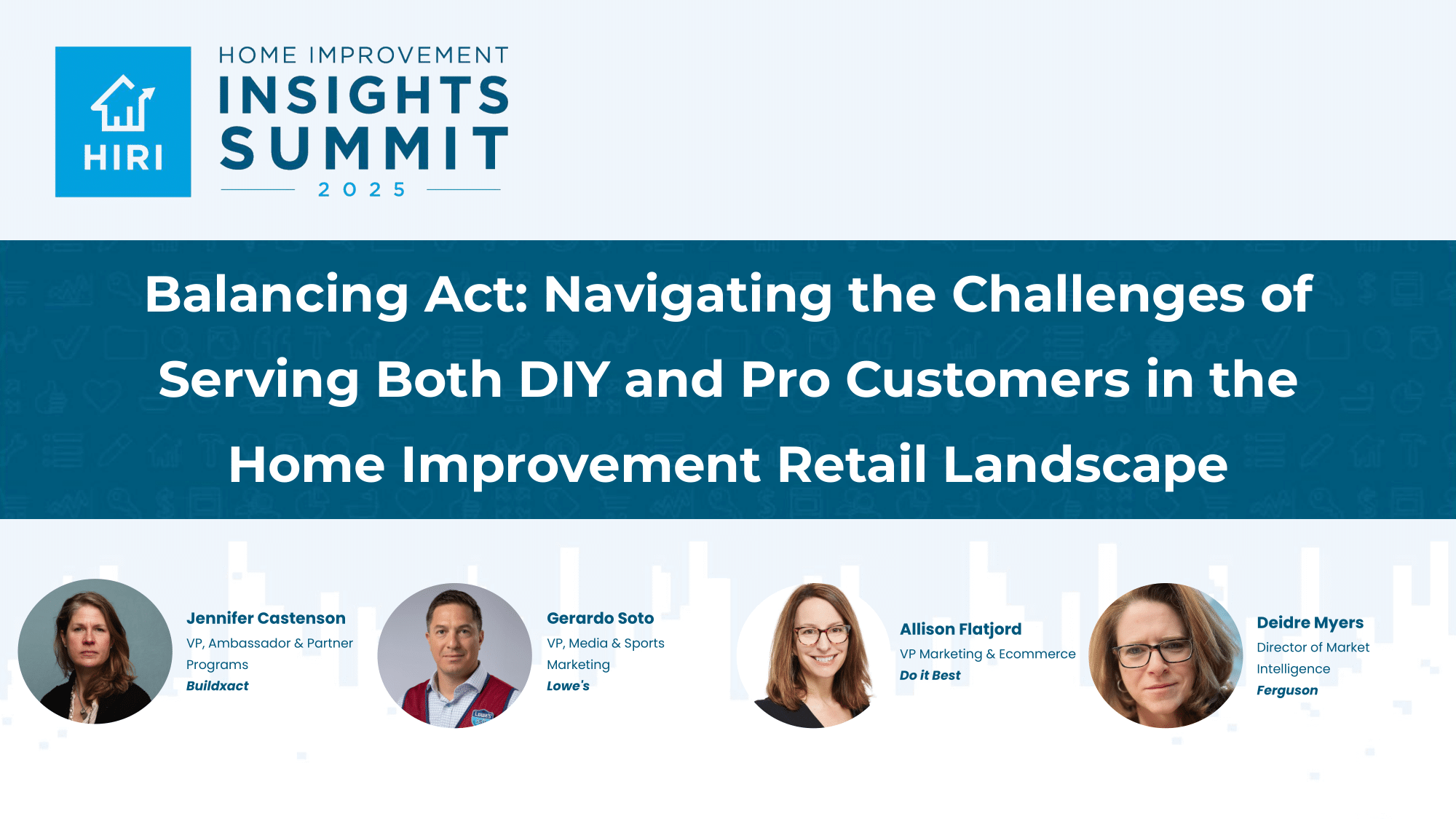 HIRI

HOME IMPROVEMENT
INSIGHTS
SUMMIT
2025

Balancing Act: Navigating the Challenges of Serving Both DIY and Pro Customers in the Home Improvement Retail Landscape

Jennifer Castenson
VP, Ambassador & Partner Programs
Buildxact

Gerardo Soto
VP, Media & Sports Marketing
Lowe's

Allison Flatjord
VP Marketing & Ecommerce
Do it Best

Deidre Myers
Director of Market Intelligence
Ferguson